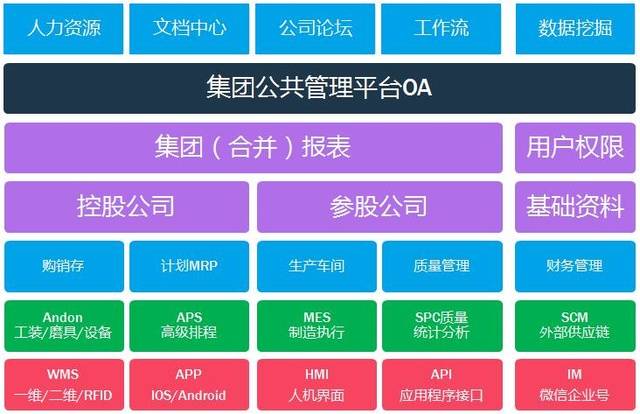 人力资源

文档中心

公司论坛

工作流

数据挖掘

集团公共管理平台OA

集团（合并）报表

用户权限

控股公司

参股公司

基础资料

购销存

计划MRP

生产车间

质量管理

财务管理

Andon
工装/磨具/设备

APS
高级排程

MES
制造执行

SPC质量
统计分析

SCM
外部供应链

WMS
一维/二维/RFID

APP
IOS/Android

HMI
人机界面

API
应用程序接口

IM
微信企业号